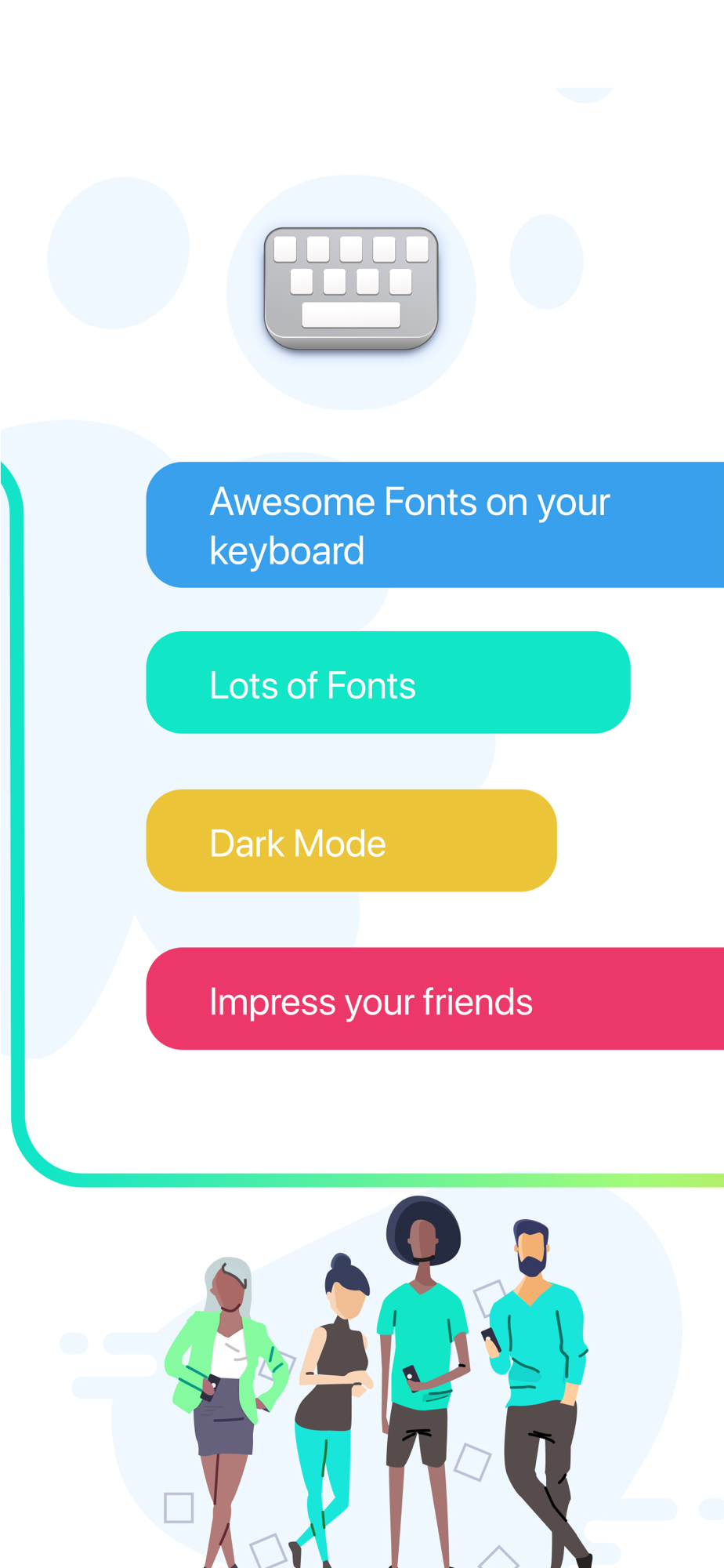 Awesome Fonts on your keyboard

Lots of Fonts

Dark Mode

Impress your friends